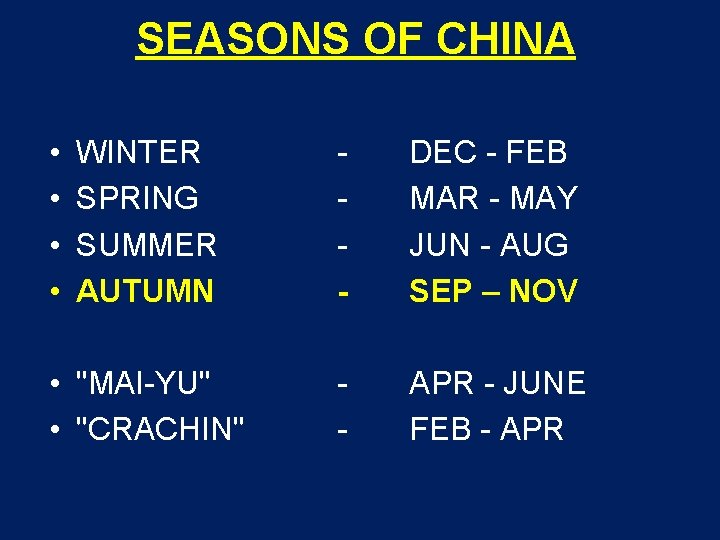 SEASONS OF CHINA

• WINTER - DEC - FEB
• SPRING - MAR - MAY
• SUMMER - JUN - AUG
• AUTUMN - SEP – NOV

• "MAI-YU" - APR - JUNE
• "CRACHIN" - FEB - APR